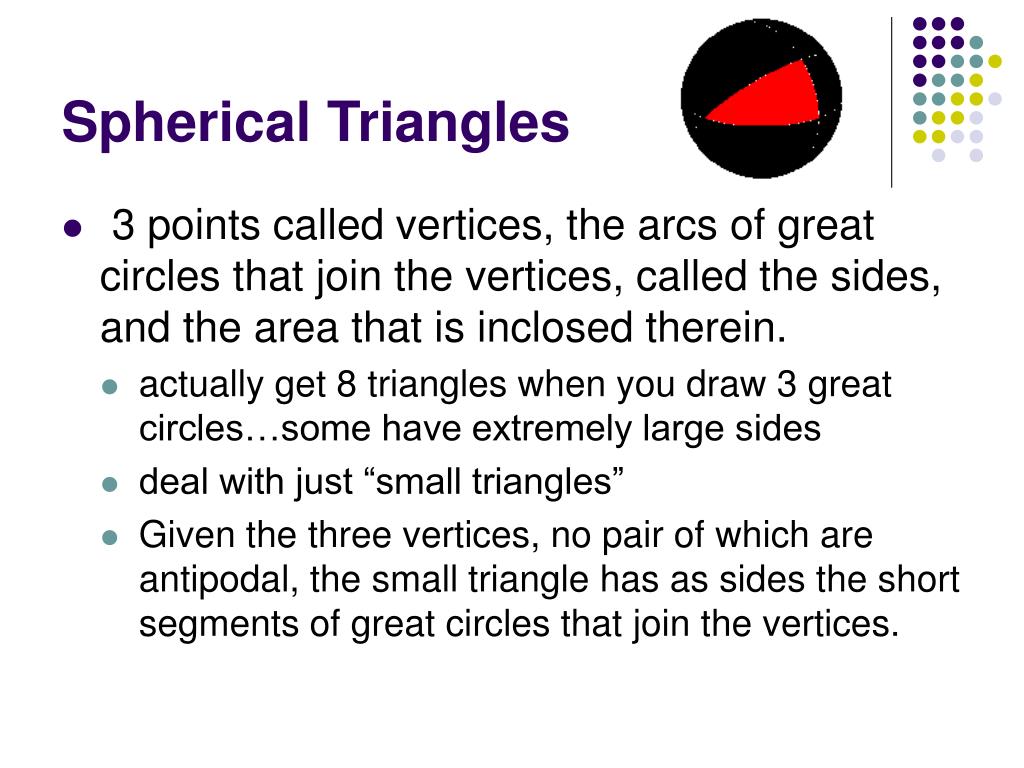 Spherical Triangles

- 3 points called vertices, the arcs of great circles that join the vertices, called the sides, and the area that is inclosed therein.
  - actually get 8 triangles when you draw 3 great circles…some have extremely large sides
  - deal with just “small triangles”
  - Given the three vertices, no pair of which are antipodal, the small triangle has as sides the short segments of great circles that join the vertices.